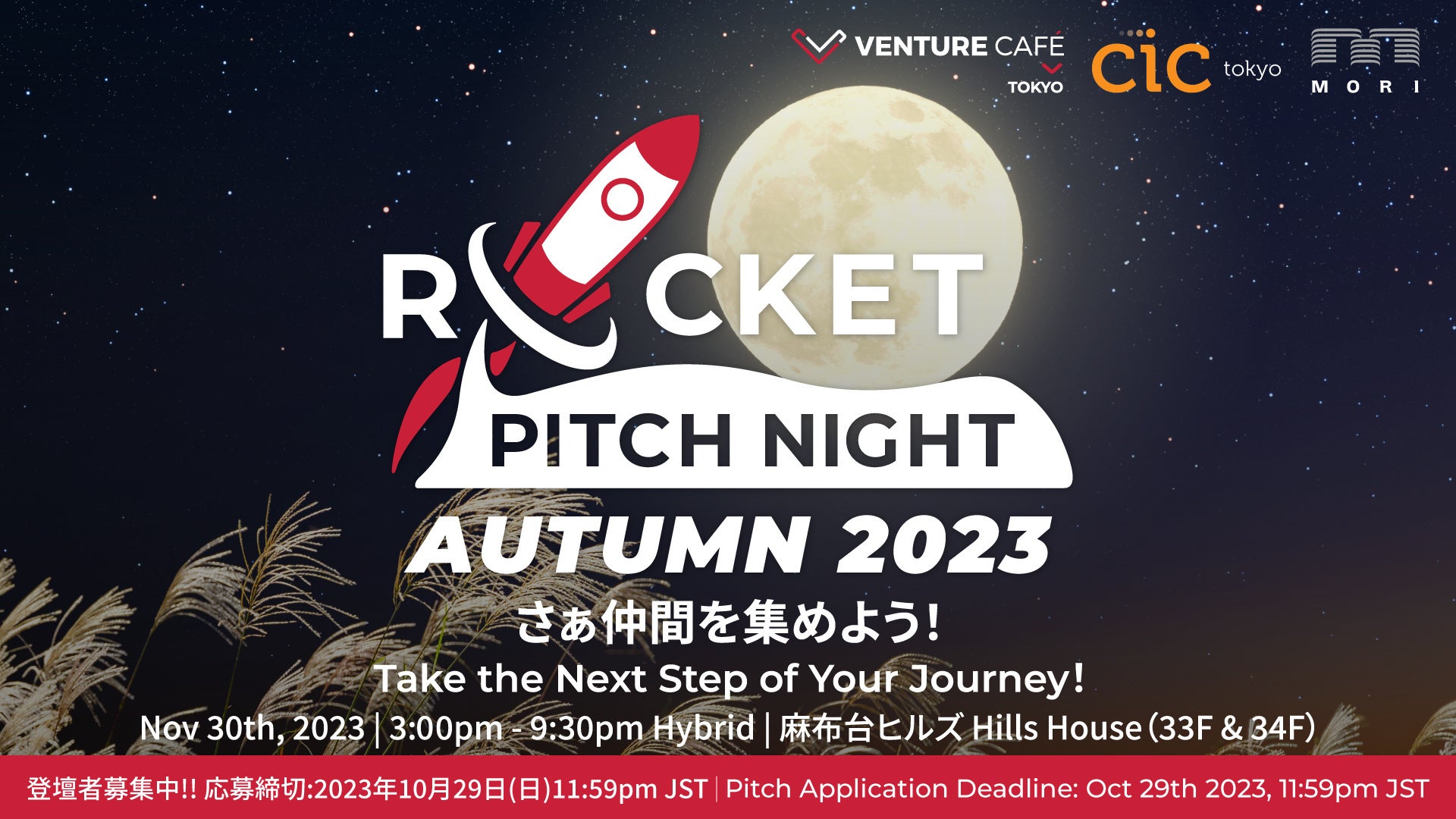 VENTURE CAFÉ TOKYO

cic tokyo

MORI

ROCKET PITCH NIGHT

AUTUMN 2023

さぁ仲間を集めよう!

Take the Next Step of Your Journey!

Nov 30th, 2023 | 3:00pm - 9:30pm Hybrid | 麻布台ヒルズ Hills House (33F & 34F)

登壇者募集中!! 応募締切:2023年10月29日(日)11:59pm JST | Pitch Application Deadline: Oct 29th 2023, 11:59pm JST